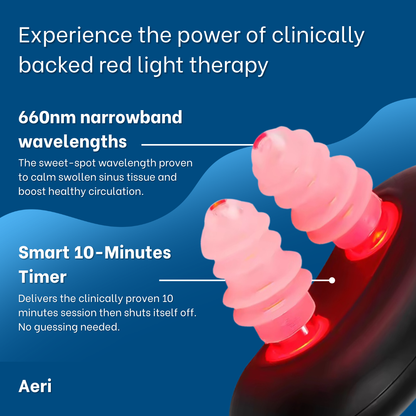 Experience the power of clinically backed red light therapy

660nm narrowband wavelengths

The sweet-spot wavelength proven to calm swollen sinus tissue and boost healthy circulation.

Smart 10-Minutes Timer

Delivers the clinically proven 10 minutes session then shuts itself off. No guessing needed.

Aeri